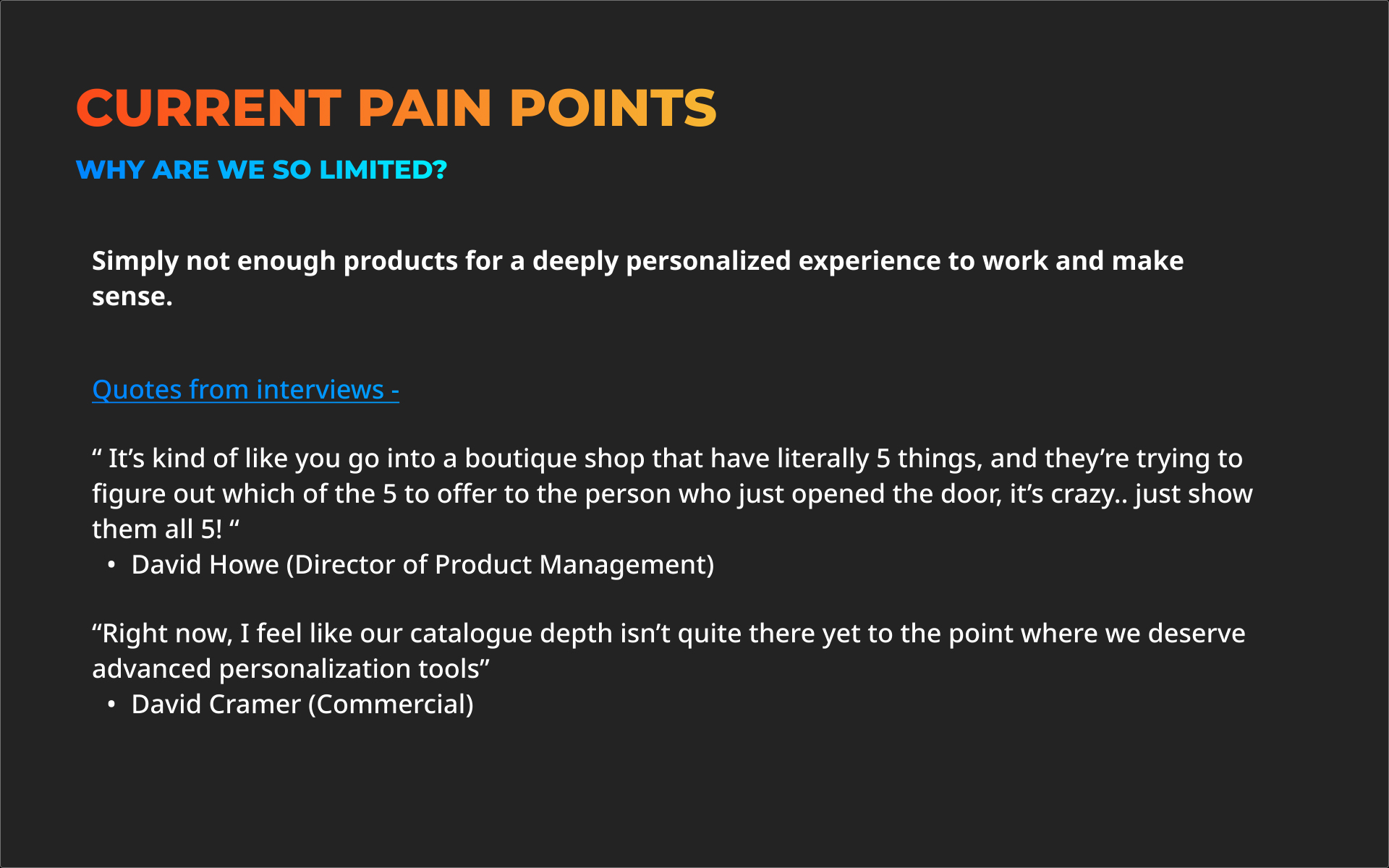 CURRENT PAIN POINTS

WHY ARE WE SO LIMITED?

Simply not enough products for a deeply personalized experience to work and make sense.

Quotes from interviews -

“ It’s kind of like you go into a boutique shop that have literally 5 things, and they’re trying to figure out which of the 5 to offer to the person who just opened the door, it’s crazy.. just show them all 5! “

• David Howe (Director of Product Management)

“Right now, I feel like our catalogue depth isn’t quite there yet to the point where we deserve advanced personalization tools”

• David Cramer (Commercial)